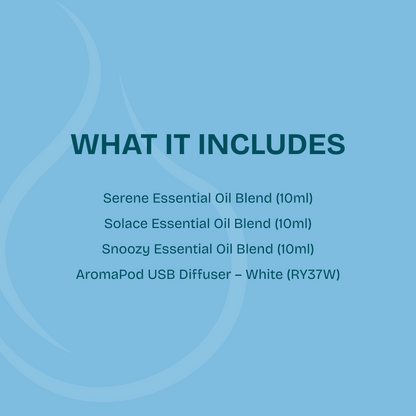 WHAT IT INCLUDES

Serene Essential Oil Blend (10ml)

Solace Essential Oil Blend (10ml)

Snoozy Essential Oil Blend (10ml)

AromaPod USB Diffuser – White (RY37W)